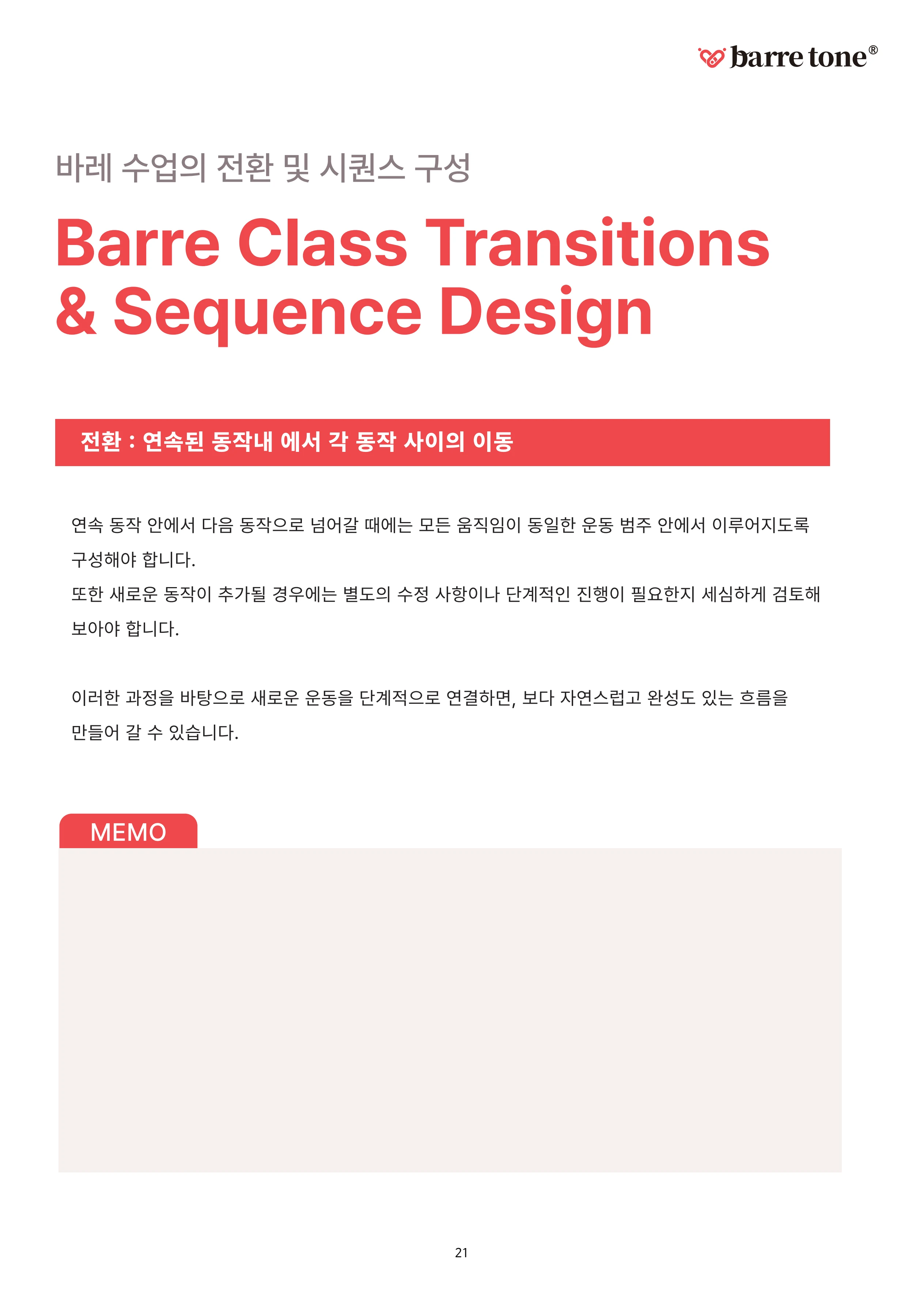 barre tone®

바레 수업의 전환 및 시퀀스 구성

Barre Class Transitions & Sequence Design

전환 : 연속된 동작내 에서 각 동작 사이의 이동

연속 동작 안에서 다음 동작으로 넘어갈 때에는 모든 움직임이 동일한 운동 범주 안에서 이루어지도록 구성해야 합니다.
또한 새로운 동작이 추가될 경우에는 별도의 수정 사항이나 단계적인 진행이 필요한지 세심하게 검토해 보아야 합니다.

이러한 과정을 바탕으로 새로운 운동을 단계적으로 연결하면, 보다 자연스럽고 완성도 있는 흐름을 만들어 갈 수 있습니다.

MEMO

21